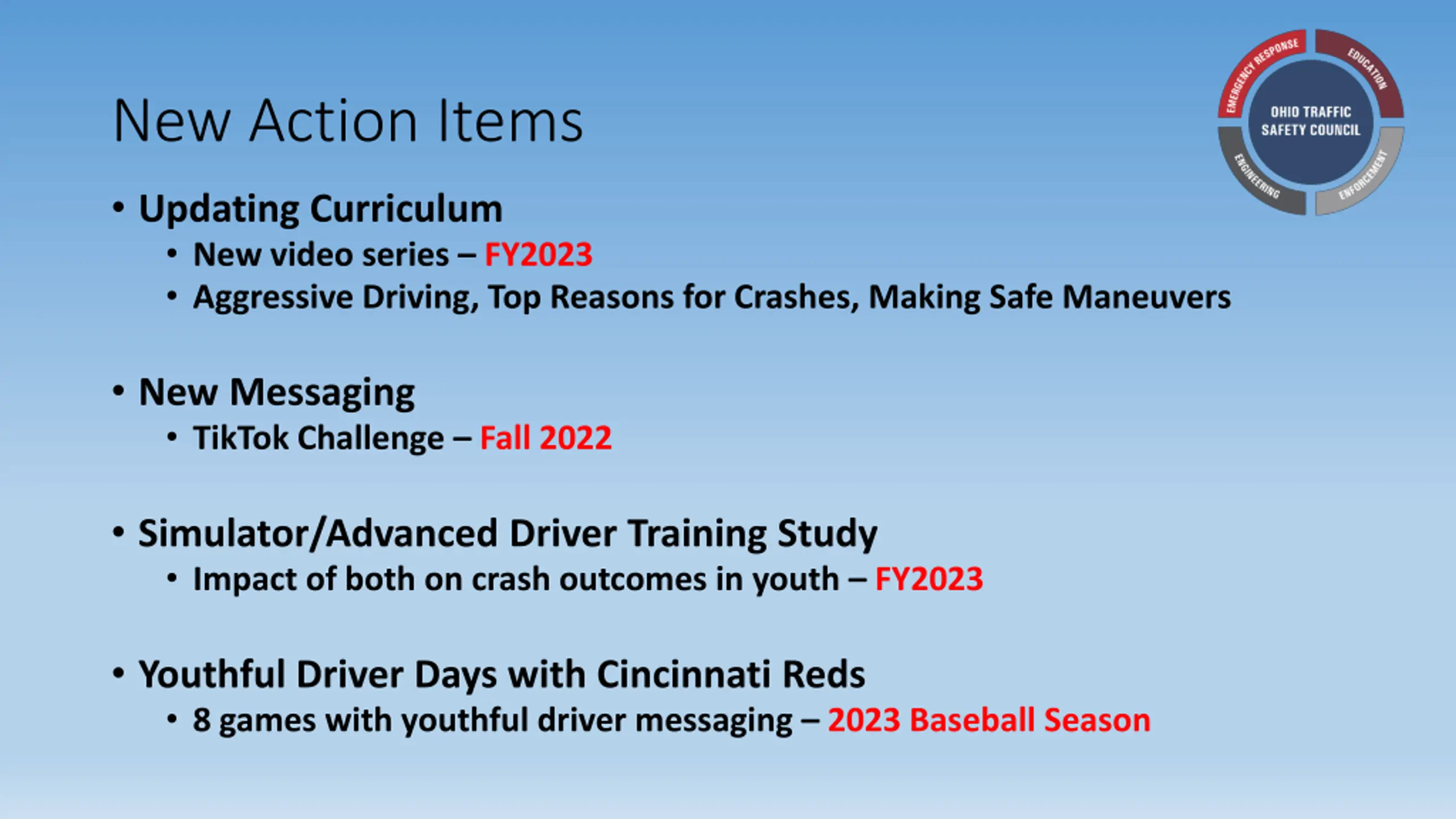 New Action Items

EMERGENCY RESPONSE EDUCATION OHIO TRAFFIC SAFETY COUNCIL ENGINEERING ENFORCEMENT

• Updating Curriculum
  • New video series – FY2023
  • Aggressive Driving, Top Reasons for Crashes, Making Safe Maneuvers

• New Messaging
  • TikTok Challenge – Fall 2022

• Simulator/Advanced Driver Training Study
  • Impact of both on crash outcomes in youth – FY2023

• Youthful Driver Days with Cincinnati Reds
  • 8 games with youthful driver messaging – 2023 Baseball Season